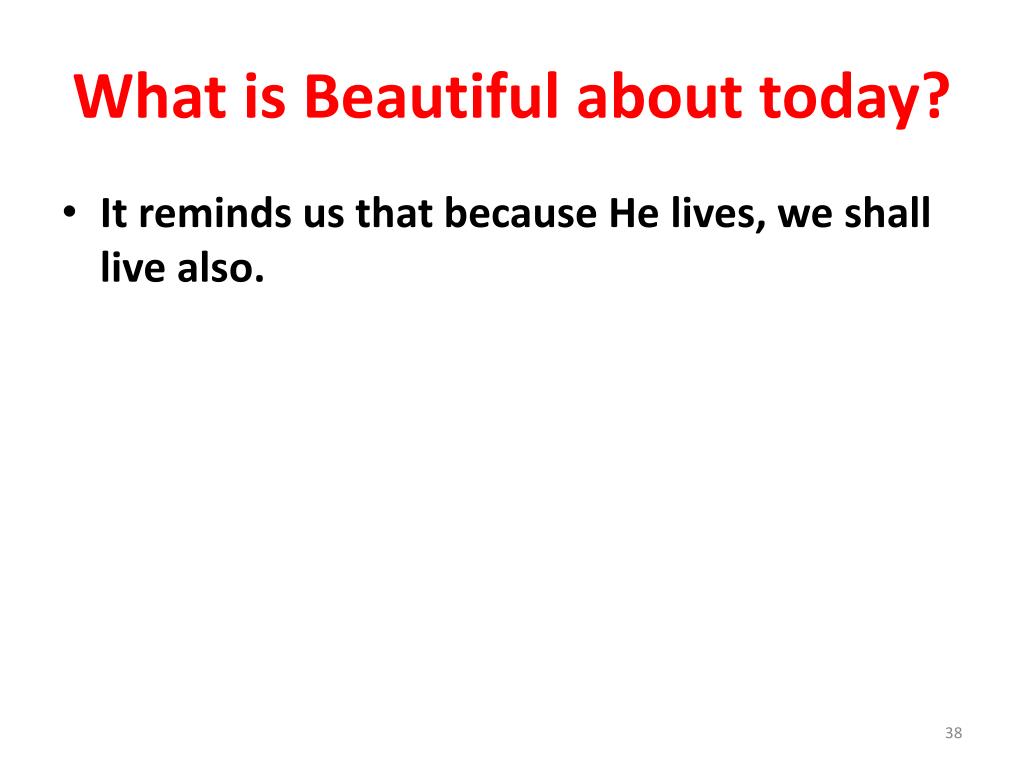 What is Beautiful about today?

• It reminds us that because He lives, we shall live also.

38